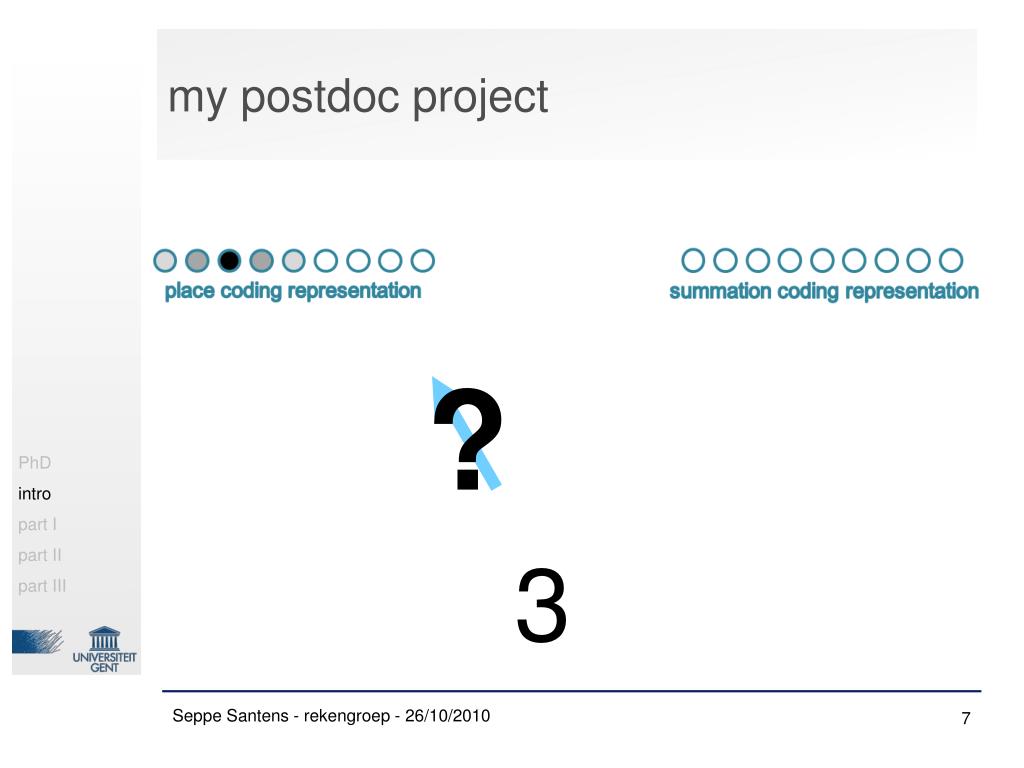 my postdoc project

place coding representation

summation coding representation

?

3

PhD
intro
part I
part II
part III

UNIVERSITEIT GENT

Seppe Santens - rekengroep - 26/10/2010

7